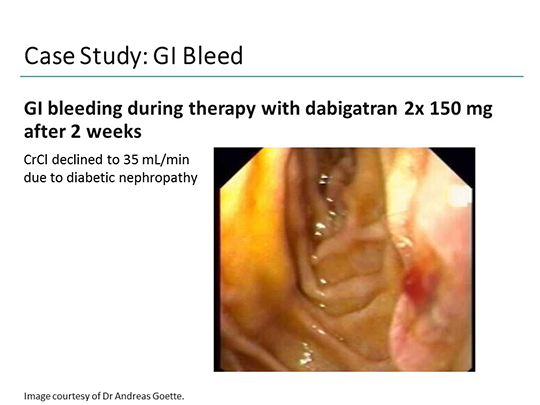 Case Study: GI Bleed

GI bleeding during therapy with dabigatran 2x 150 mg after 2 weeks

CrCl declined to 35 mL/min due to diabetic nephropathy

Image courtesy of Dr Andreas Goette.